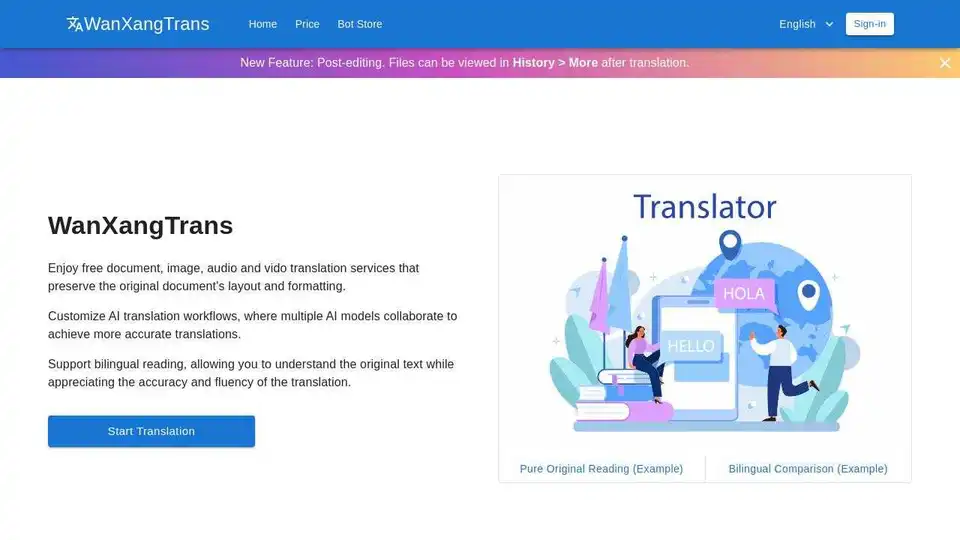 WanXangTrans Home Price Bot Store English Sign-in

New Feature: Post-editing. Files can be viewed in History > More after translation.

WanXangTrans

Enjoy free document, image, audio and vido translation services that preserve the original document's layout and formatting.

Customize AI translation workflows, where multiple AI models collaborate to achieve more accurate translations.

Support bilingual reading, allowing you to understand the original text while appreciating the accuracy and fluency of the translation.

Start Translation

Translator

HOLA

HELLO

Pure Original Reading (Example)

Bilingual Comparison (Example)